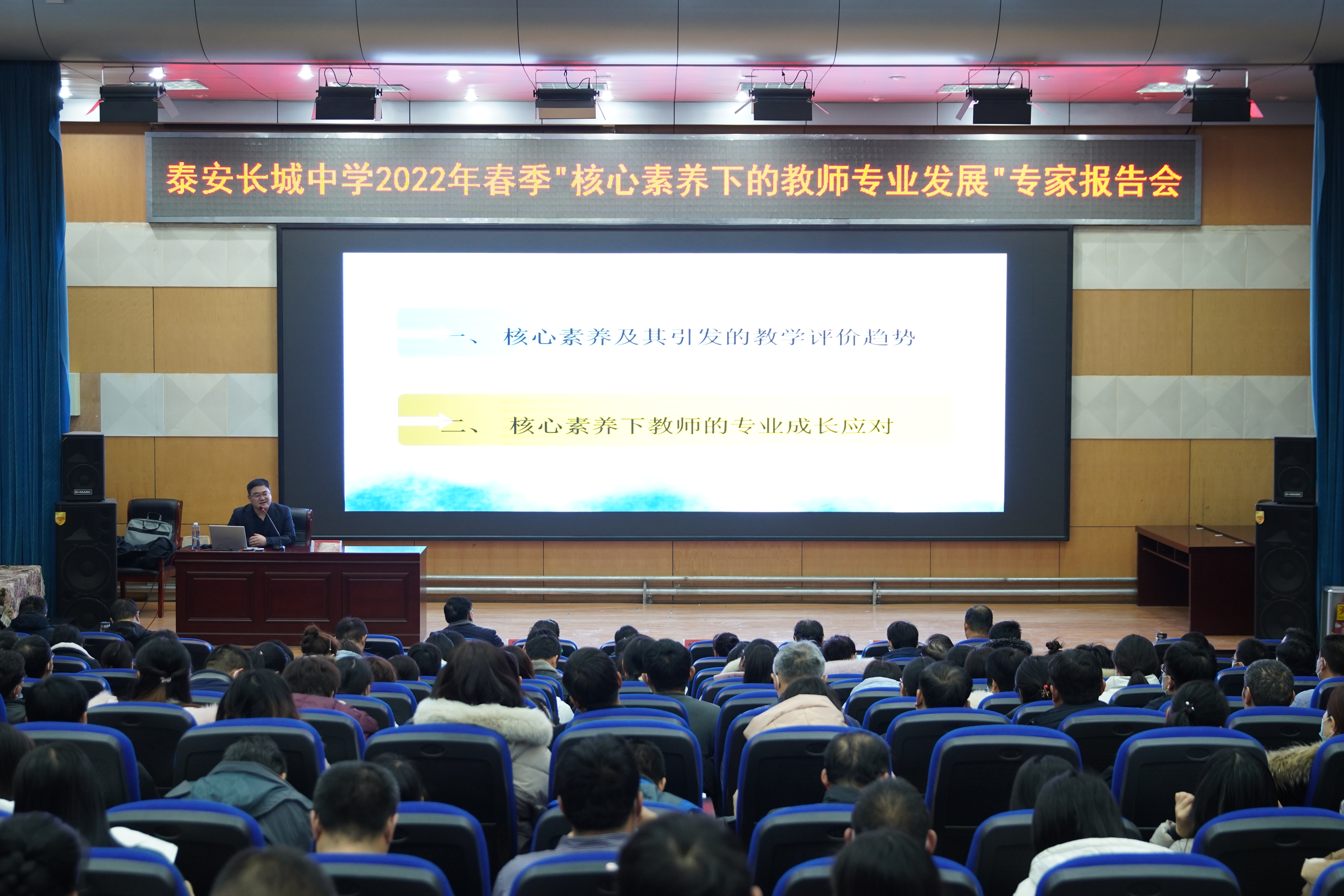 泰安长城中学2022年春季"核心素养下的教师专业发展"专家报告会

一、 核心素养及其引发的教学评价趋势

二、 核心素养下教师的专业成长应对